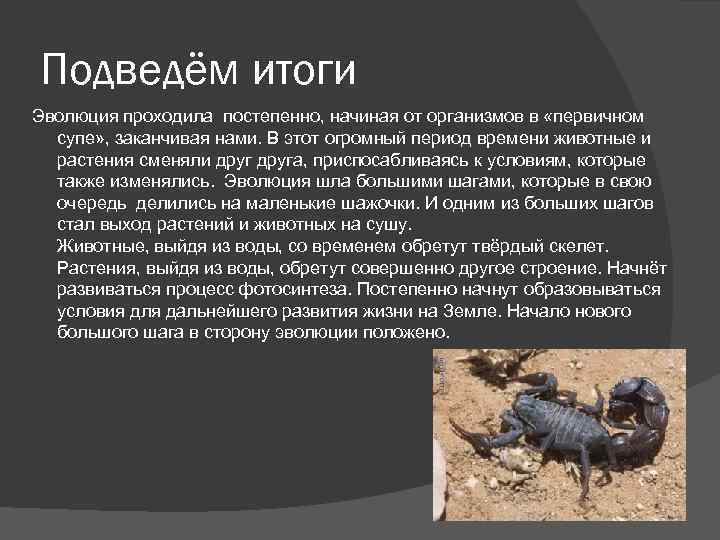 Подведём итоги

Эволюция проходила постепенно, начиная от организмов в «первичном супе», заканчивая нами. В этот огромный период времени животные и растения сменяли друг друга, приспосабливаясь к условиям, которые также изменялись. Эволюция шла большими шагами, которые в свою очередь делились на маленькие шажочки. И одним из больших шагов стал выход растений и животных на сушу.
Животные, выйдя из воды, со временем обретут твёрдый скелет. Растения, выйдя из воды, обретут совершенно другое строение. Начнёт развиваться процесс фотосинтеза. Постепенно начнут образовываться условия для дальнейшего развития жизни на Земле. Начало нового большого шага в сторону эволюции положено.